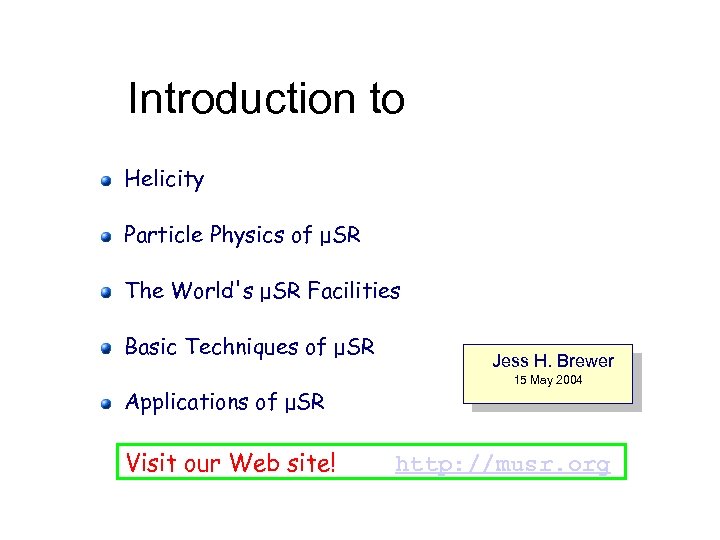 Introduction to

Helicity

Particle Physics of μSR

The World's μSR Facilities

Basic Techniques of μSR

Applications of μSR

Jess H. Brewer
15 May 2004

Visit our Web site! http://musr.org